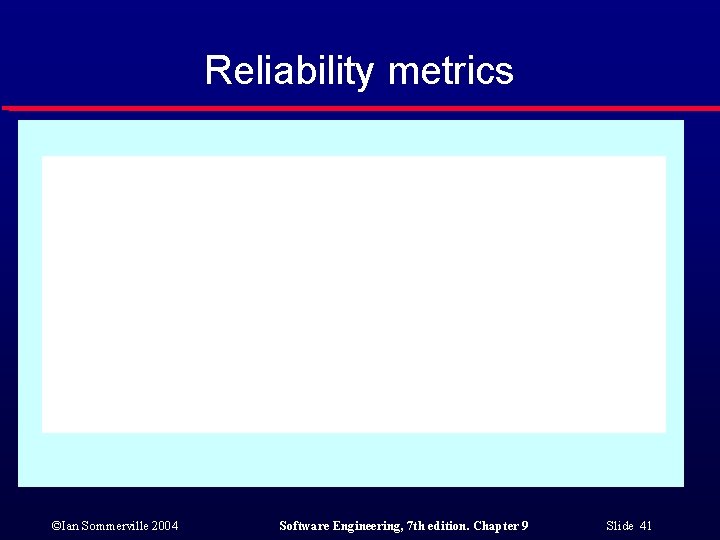 Reliability metrics

©Ian Sommerville 2004

Software Engineering, 7th edition. Chapter 9

Slide 41